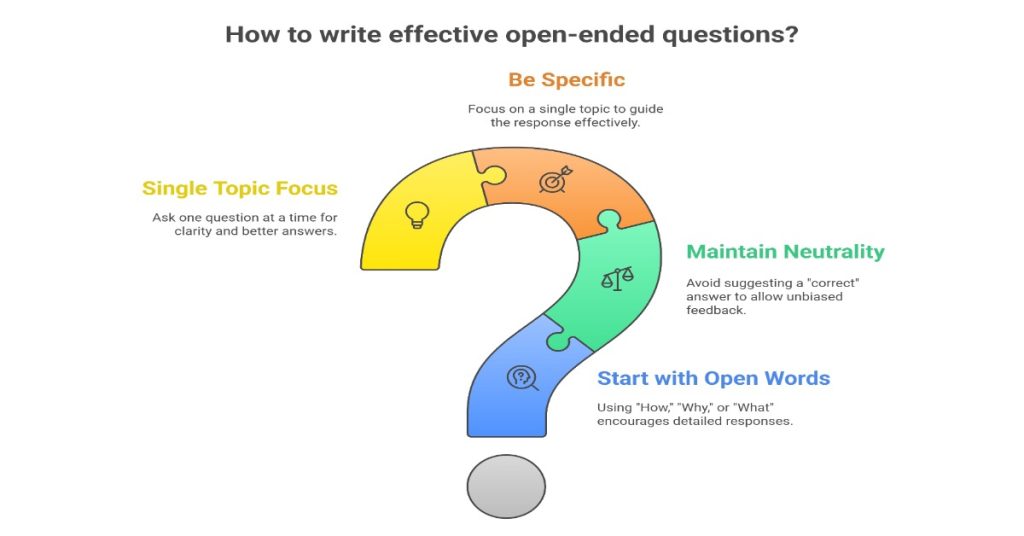 How to write effective open-ended questions?

Be Specific

Focus on a single topic to guide the response effectively.

Single Topic Focus

Ask one question at a time for clarity and better answers.

Maintain Neutrality

Avoid suggesting a "correct" answer to allow unbiased feedback.

Start with Open Words

Using "How," "Why," or "What" encourages detailed responses.